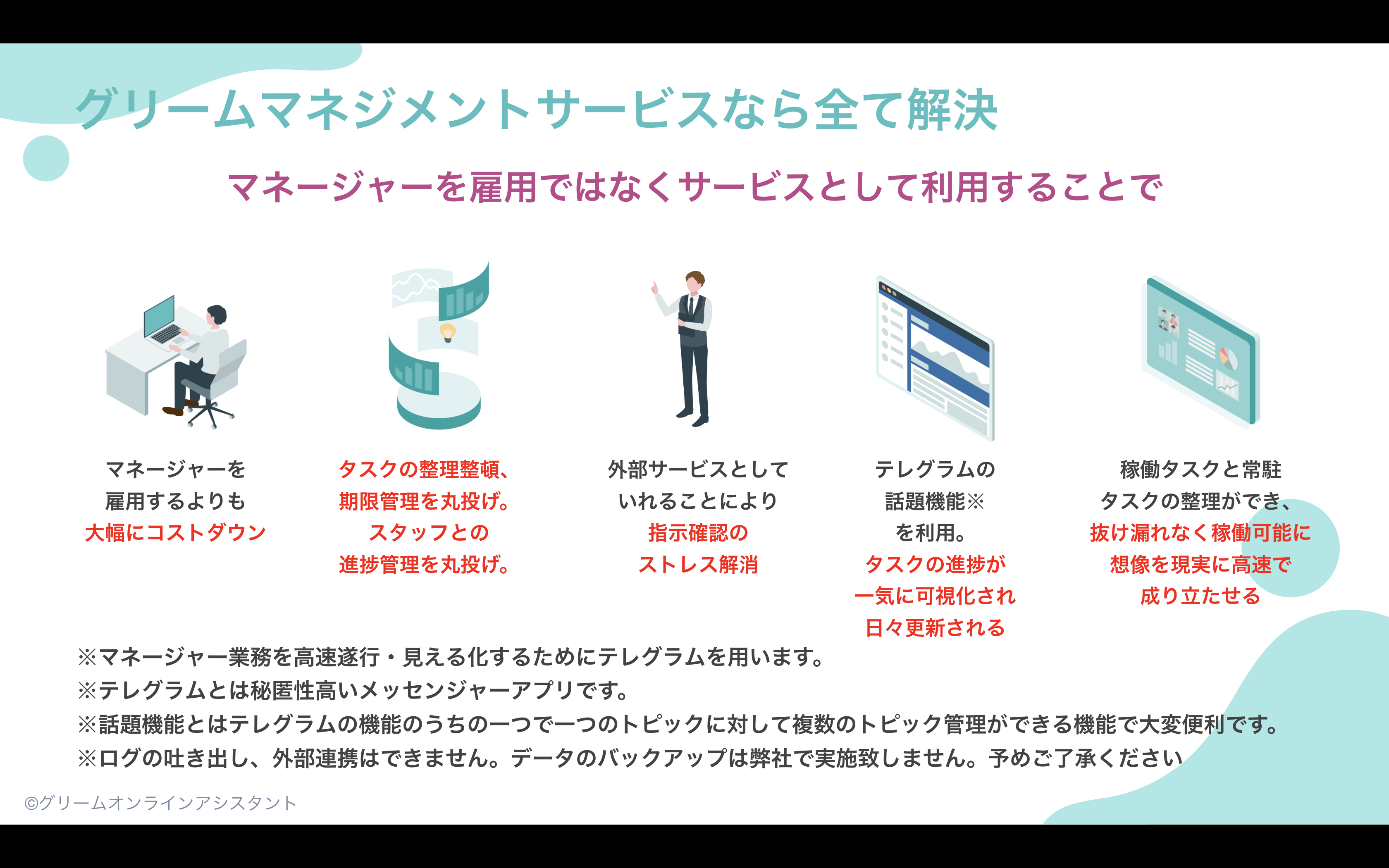 グリームマネジメントサービスなら全て解決

マネージャーを雇用ではなくサービスとして利用することで

マネージャーを
雇用するよりも
大幅にコストダウン

タスクの整理整頓、
期限管理を丸投げ。
スタッフとの
進捗管理を丸投げ。

外部サービスとして
いれることにより
指示確認の
ストレス解消

テレグラムの
話題機能※
を利用。
タスクの進捗が
一気に可視化され
日々更新される

稼働タスクと常駐
タスクの整理ができ、
抜け漏れなく稼働可能に
想像を現実に高速で
成り立たせる

※マネージャー業務を高速遂行・見える化するためにテレグラムを用います。
※テレグラムとは秘匿性高いメッセンジャーアプリです。
※話題機能とはテレグラムの機能のうちの一つで一つのトピックに対して複数のトピック管理ができる機能で大変便利です。
※ログの吐き出し、外部連携はできません。データのバックアップは弊社で実施致しません。予めご了承ください

©グリームオンラインアシスタント